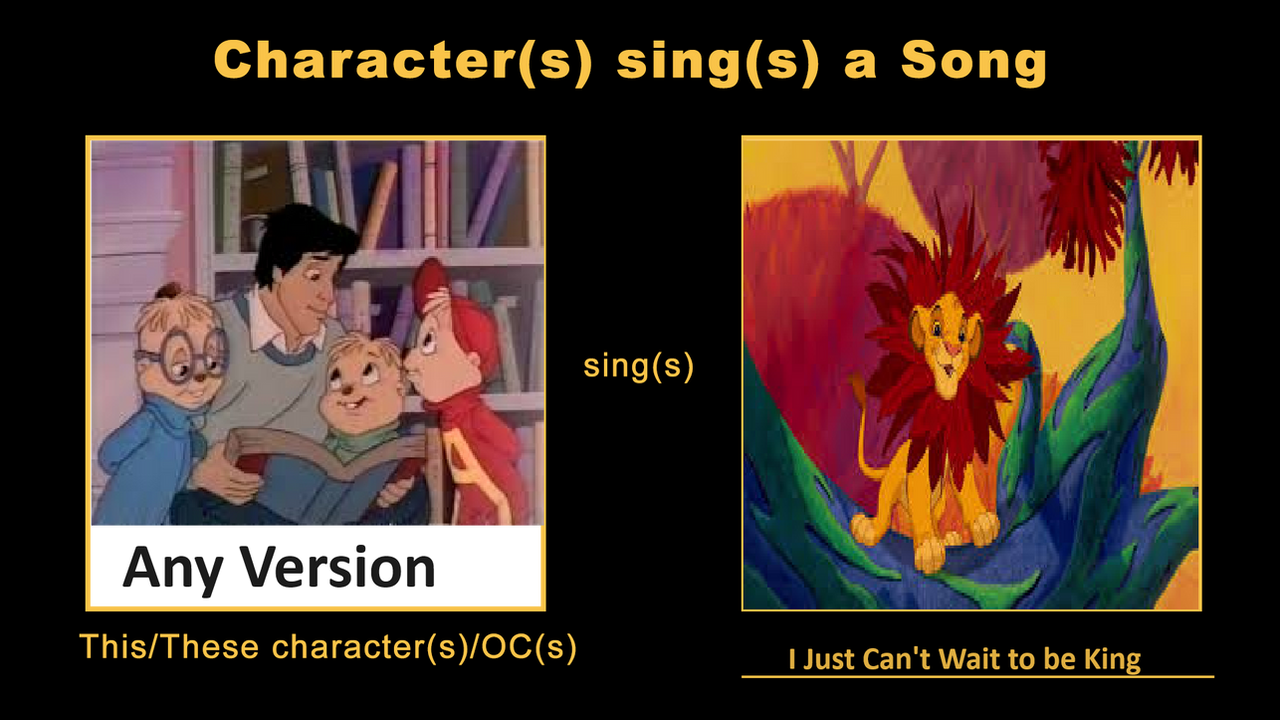 Character(s) sing(s) a Song

Any Version

This/These character(s)/OC(s)

sing(s)

I Just Can't Wait to be King